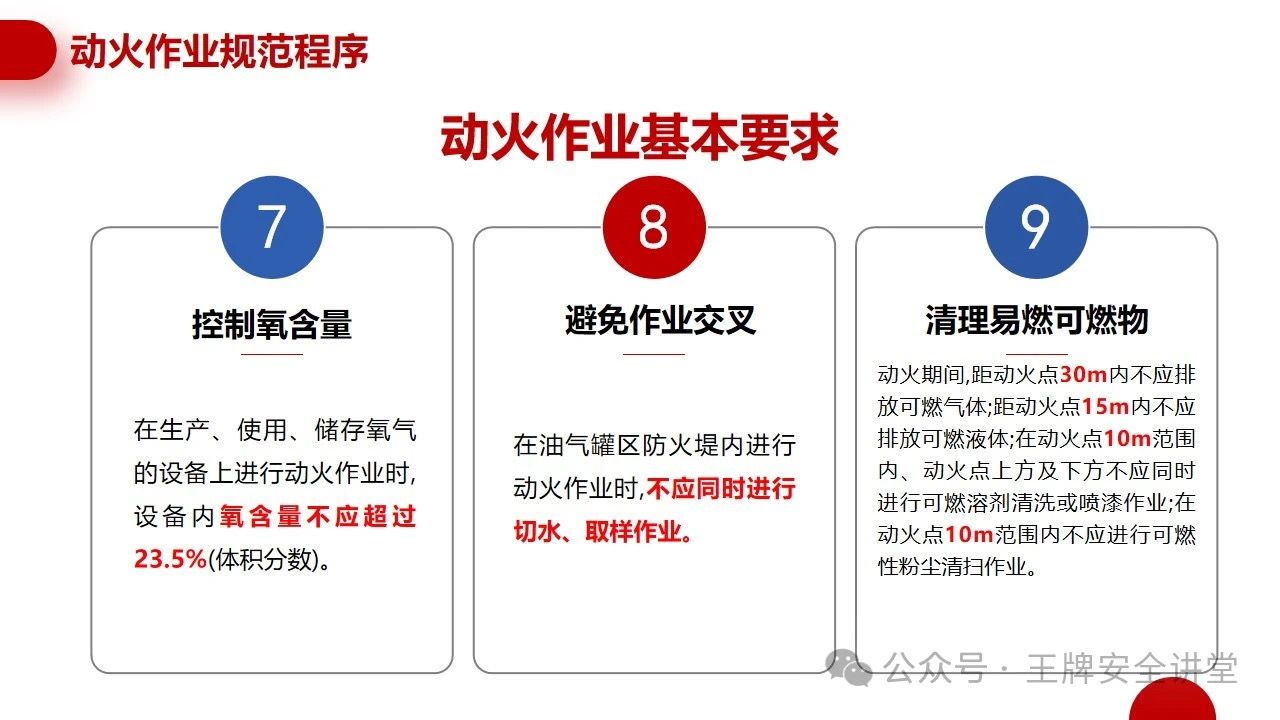 动火作业规范程序

动火作业基本要求

7

控制氧含量

在生产、使用、储存氧气的设备上进行动火作业时,设备内氧含量不应超过23.5%(体积分数)。

8

避免作业交叉

在油气罐区防火堤内进行动火作业时,不应同时进行切水、取样作业。

9

清理易燃可燃物

动火期间,距动火点30m内不应排放可燃气体;距动火点15m内不应排放可燃液体;在动火点10m范围内、动火点上方及下方不应同时进行可燃溶剂清洗或喷漆作业;在动火点10m范围内不应进行可燃性粉尘清扫作业。

公众号 · 王牌安全讲堂